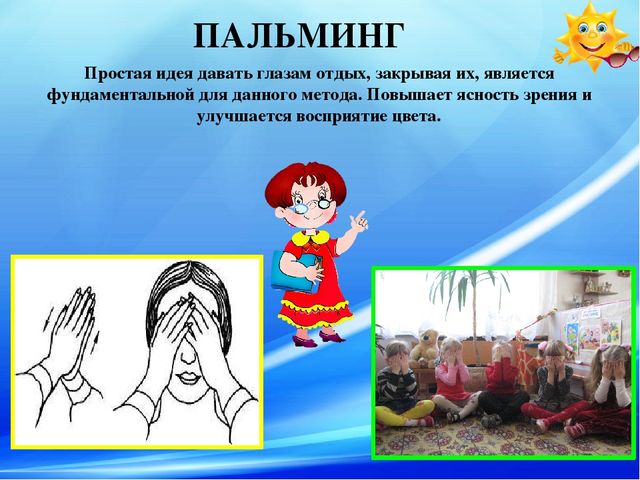 ПАЛЬМИНГ

Простая идея давать глазам отдых, закрывая их, является фундаментальной для данного метода. Повышает ясность зрения и улучшается восприятие цвета.